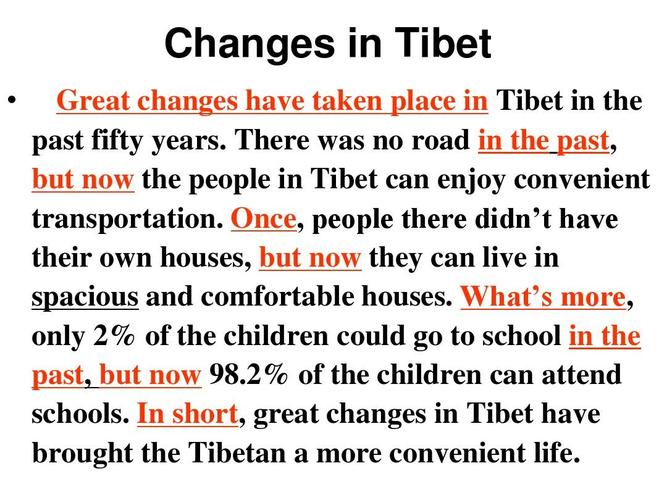 Changes in Tibet

• Great changes have taken place in Tibet in the past fifty years. There was no road in the past, but now the people in Tibet can enjoy convenient transportation. Once, people there didn't have their own houses, but now they can live in spacious and comfortable houses. What's more, only 2% of the children could go to school in the past, but now 98.2% of the children can attend schools. In short, great changes in Tibet have brought the Tibetan a more convenient life.